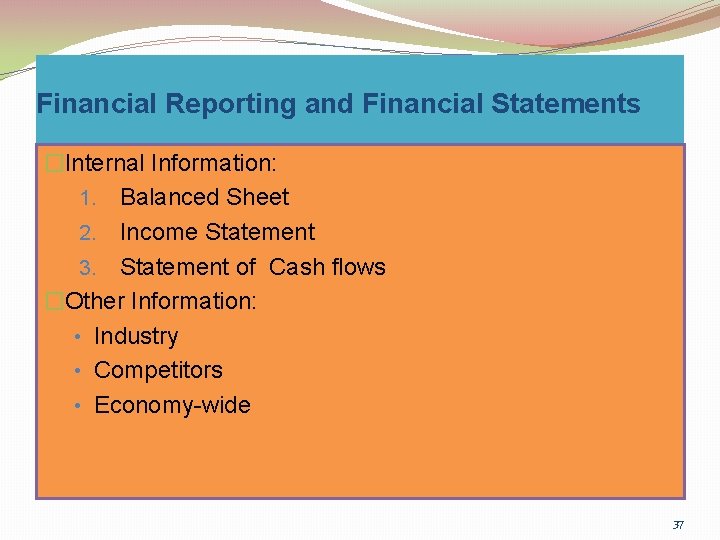 Financial Reporting and Financial Statements

□Internal Information:

1. Balanced Sheet
2. Income Statement
3. Statement of Cash flows

□Other Information:

• Industry
• Competitors
• Economy-wide

37